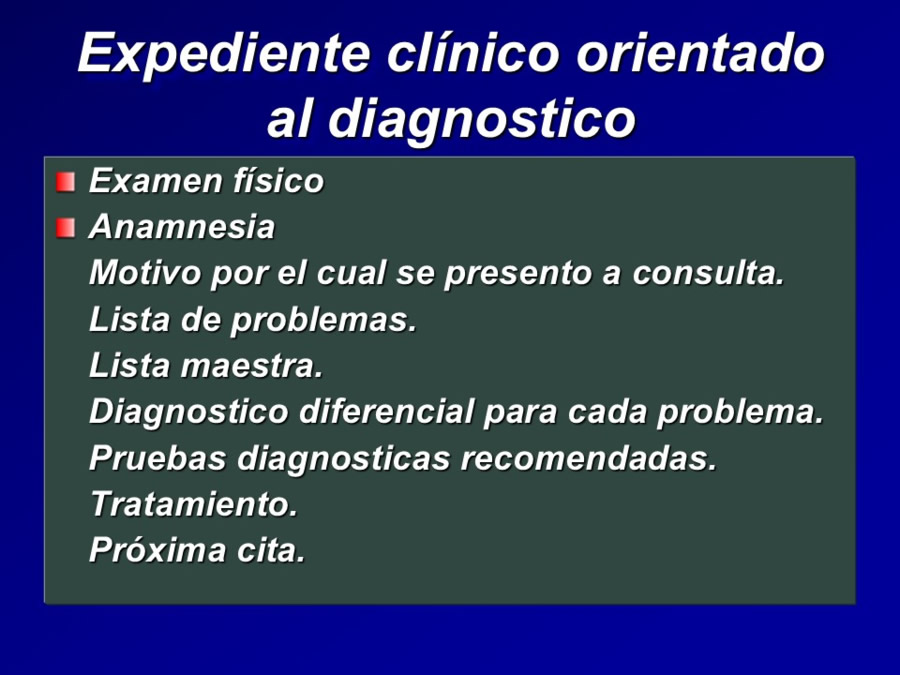 Expediente clínico orientado al diagnostico

Examen físico
Anamnesia
Motivo por el cual se presento a consulta.
Lista de problemas.
Lista maestra.
Diagnostico diferencial para cada problema.
Pruebas diagnosticas recomendadas.
Tratamiento.
Próxima cita.